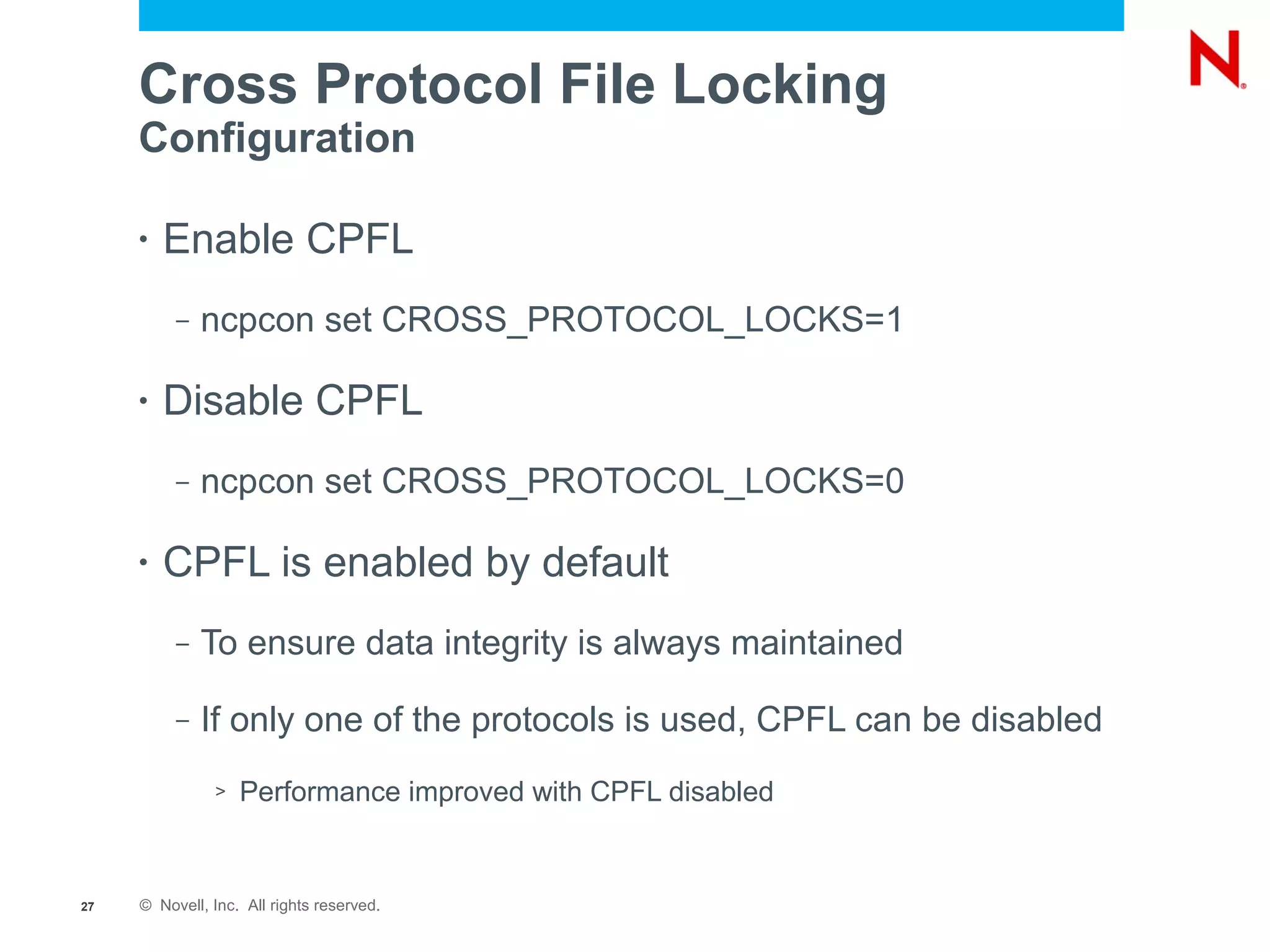 N

Cross Protocol File Locking
Configuration

• Enable CPFL

– ncpcon set CROSS_PROTOCOL_LOCKS=1

• Disable CPFL

– ncpcon set CROSS_PROTOCOL_LOCKS=0

• CPFL is enabled by default

– To ensure data integrity is always maintained

– If only one of the protocols is used, CPFL can be disabled

> Performance improved with CPFL disabled

27 © Novell, Inc. All rights reserved.